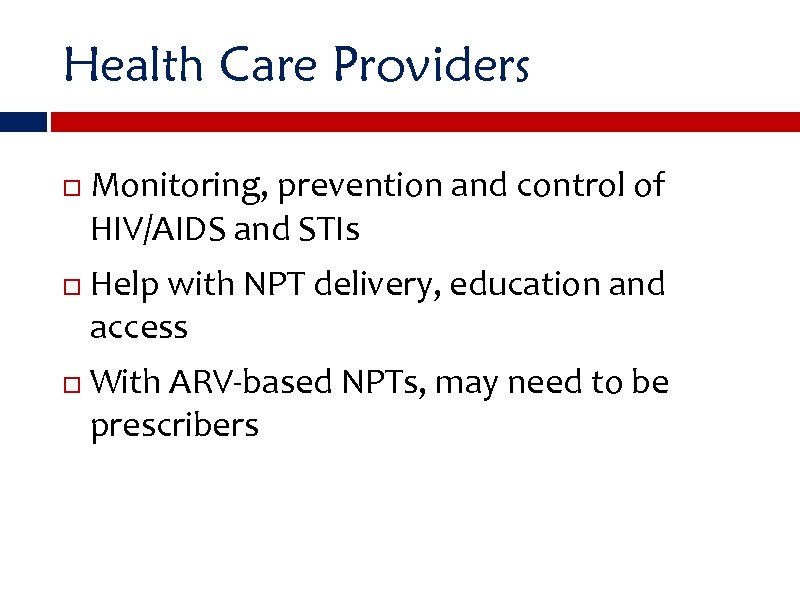 Health Care Providers

□ Monitoring, prevention and control of HIV/AIDS and STIs

□ Help with NPT delivery, education and access

□ With ARV-based NPTs, may need to be prescribers